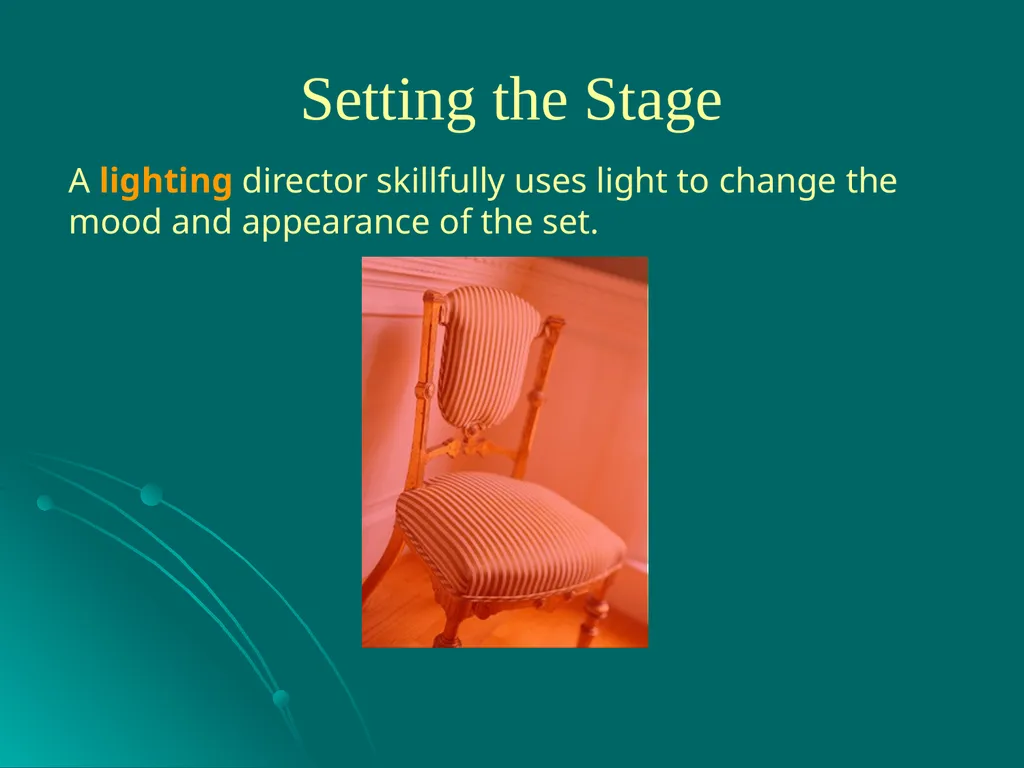 Setting the Stage

A lighting director skillfully uses light to change the mood and appearance of the set.